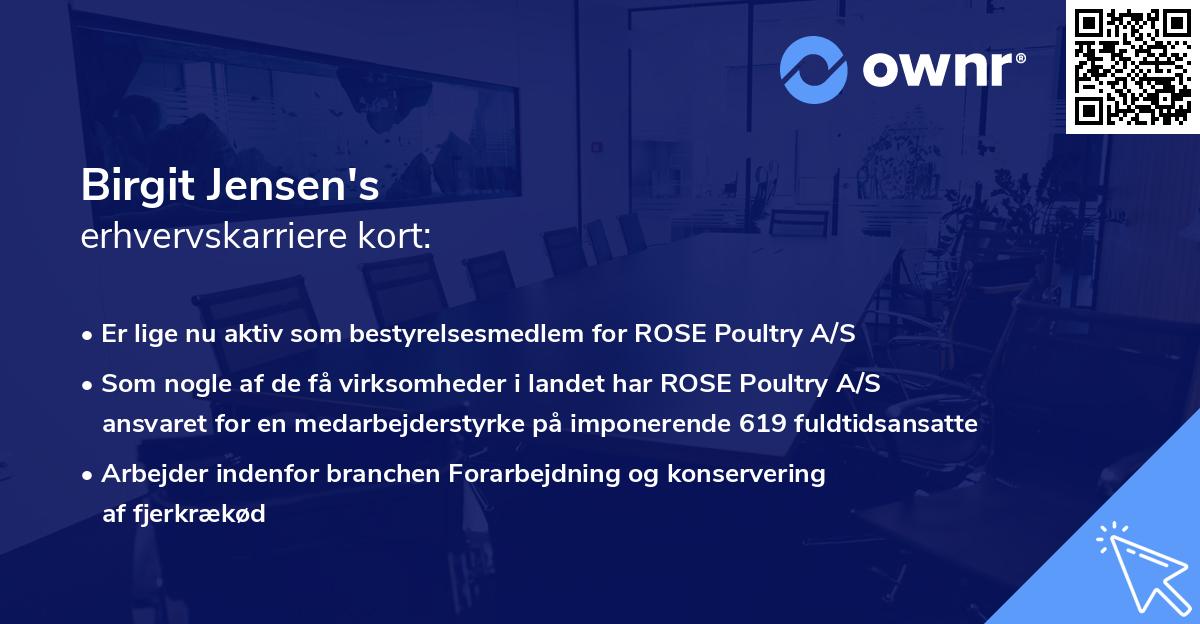 ownr®

Birgit Jensen's
erhvervskarriere kort:

• Er lige nu aktiv som bestyrelsesmedlem for ROSE Poultry A/S
• Som nogle af de få virksomheder i landet har ROSE Poultry A/S ansvaret for en medarbejderstyrke på imponerende 619 fuldtidsansatte
• Arbejder indenfor branchen Forarbejdning og konservering af fjerkrækød